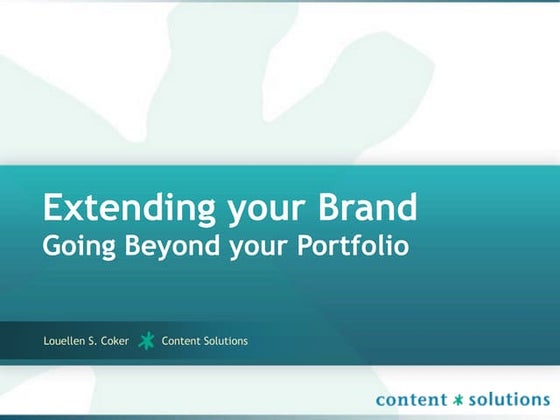 Extending your Brand
Going Beyond your Portfolio

Louellen S. Coker * Content Solutions

content * solutions